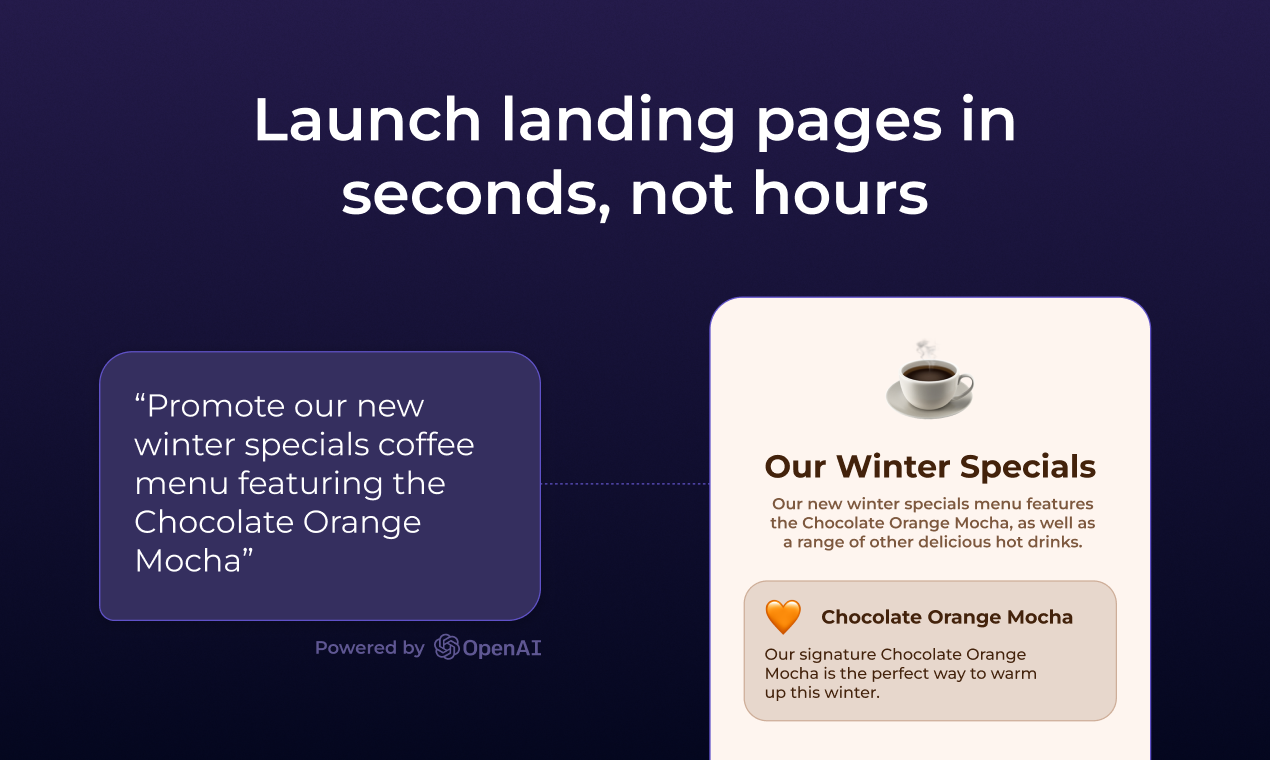 Launch landing pages in seconds, not hours

“Promote our new winter specials coffee menu featuring the Chocolate Orange Mocha”

Powered by OpenAI

Our Winter Specials

Our new winter specials menu features the Chocolate Orange Mocha, as well as a range of other delicious hot drinks.

Chocolate Orange Mocha

Our signature Chocolate Orange Mocha is the perfect way to warm up this winter.